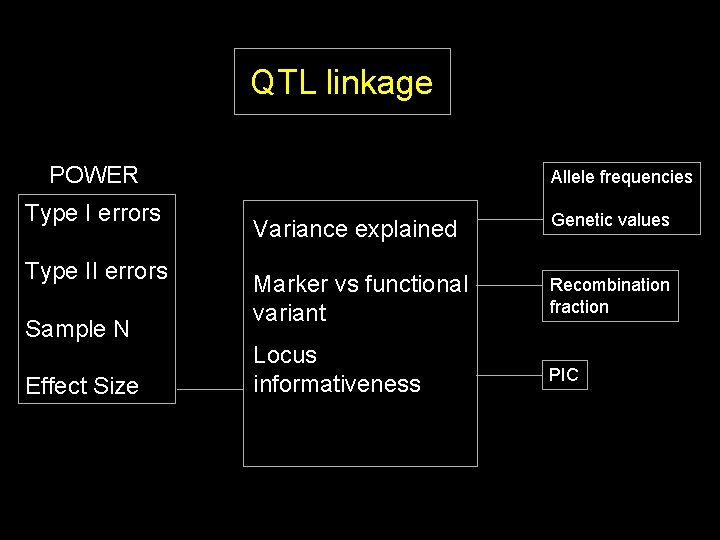 QTL linkage

POWER

Type I errors

Type II errors

Sample N

Effect Size

Variance explained

Marker vs functional variant

Locus informativeness

Allele frequencies

Genetic values

Recombination fraction

PIC